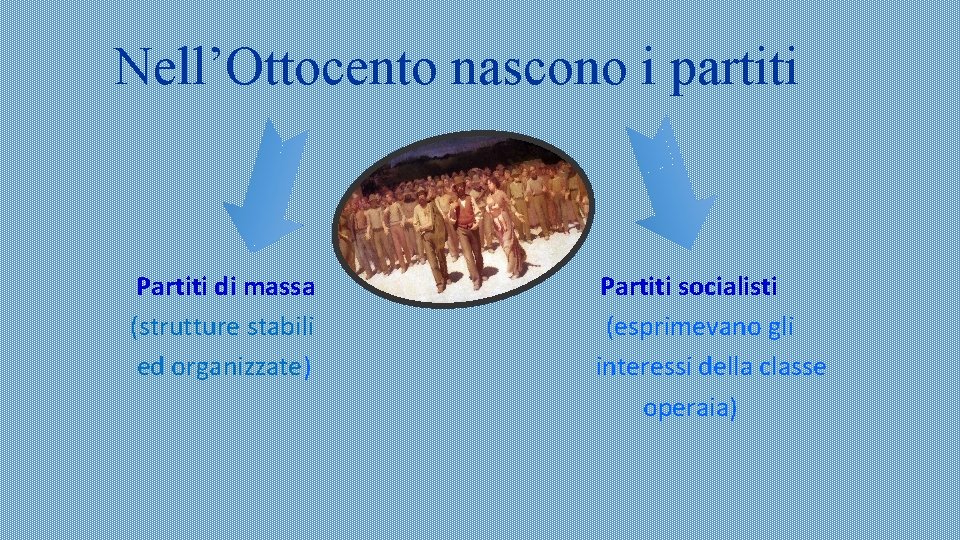 Nell’Ottocento nascono i partiti

Partiti di massa
(strutture stabili ed organizzate)

Partiti socialisti
(esprimevano gli interessi della classe operaia)